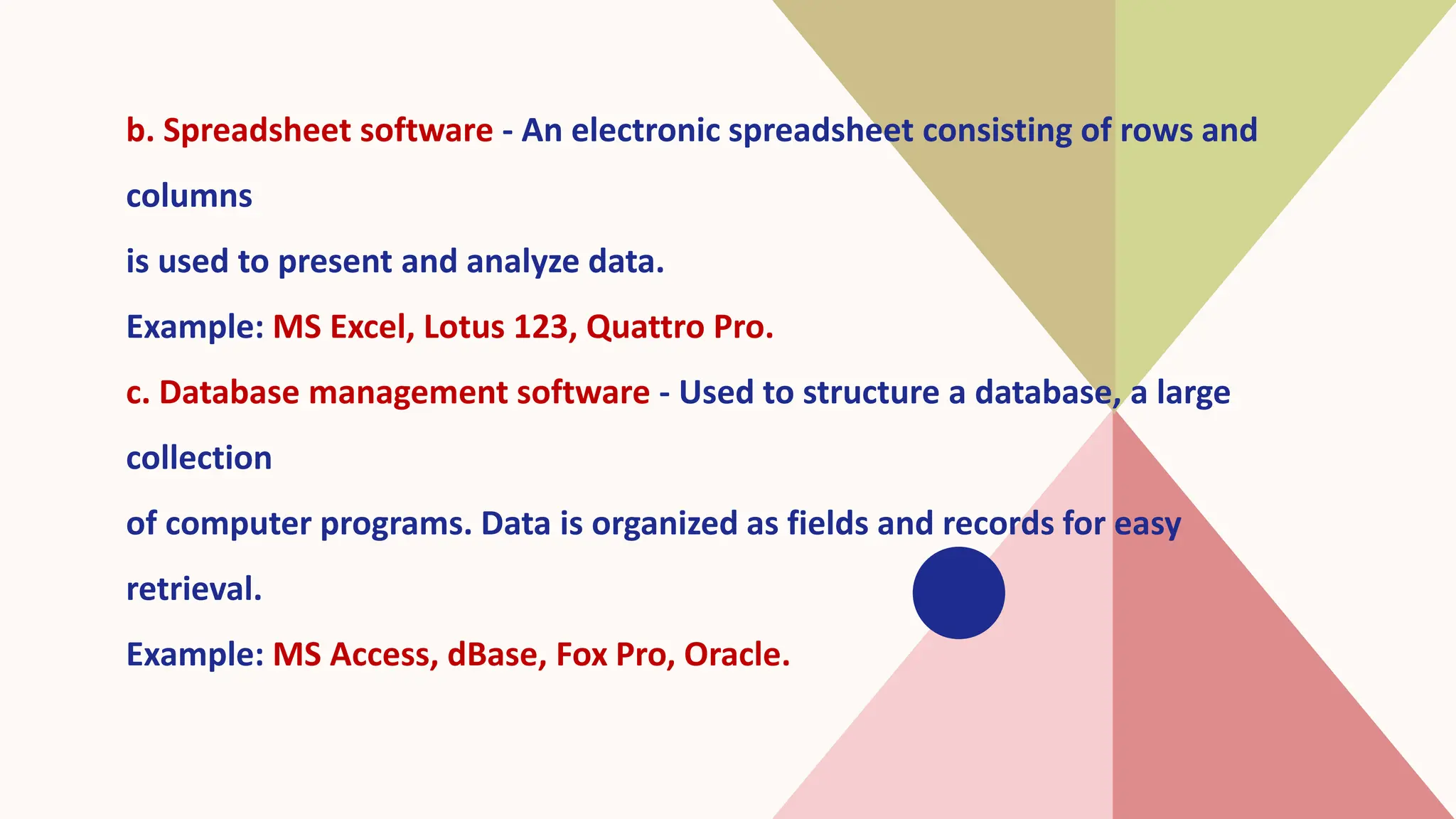 b. Spreadsheet software - An electronic spreadsheet consisting of rows and columns

is used to present and analyze data.

Example: MS Excel, Lotus 123, Quattro Pro.

c. Database management software - Used to structure a database, a large collection

of computer programs. Data is organized as fields and records for easy retrieval.

Example: MS Access, dBase, Fox Pro, Oracle.